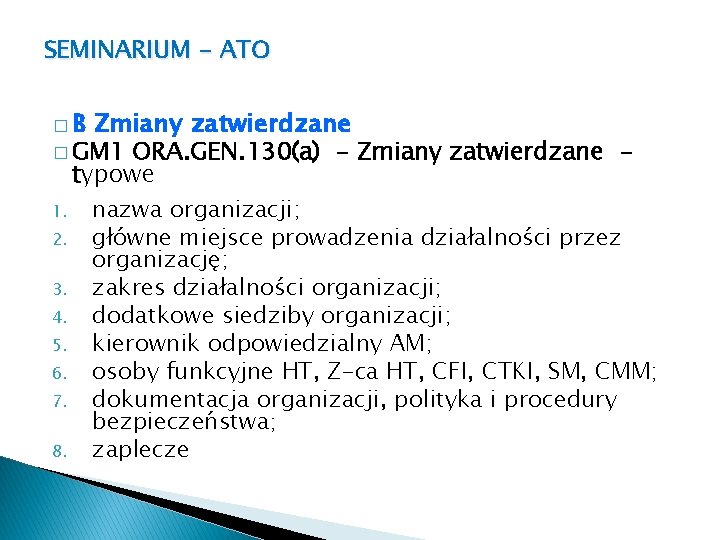 SEMINARIUM – ATO

□ B Zmiany zatwierdzane
□ GM1 ORA.GEN.130(a) – Zmiany zatwierdzane – typowe

1. nazwa organizacji;
2. główne miejsce prowadzenia działalności przez organizację;
3. zakres działalności organizacji;
4. dodatkowe siedziby organizacji;
5. kierownik odpowiedzialny AM;
6. osoby funkcyjne HT, Z-ca HT, CFI, CTKI, SM, CMM;
7. dokumentacja organizacji, polityka i procedury bezpieczeństwa;
8. zaplecze